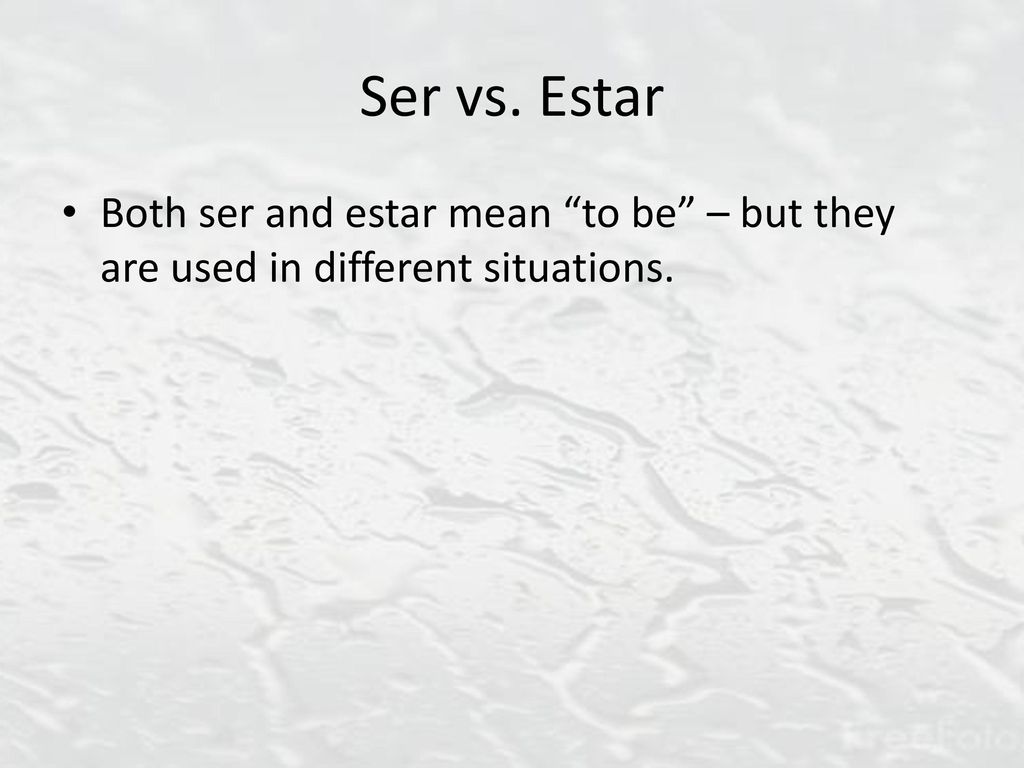 Ser vs. Estar

• Both ser and estar mean “to be” – but they are used in different situations.